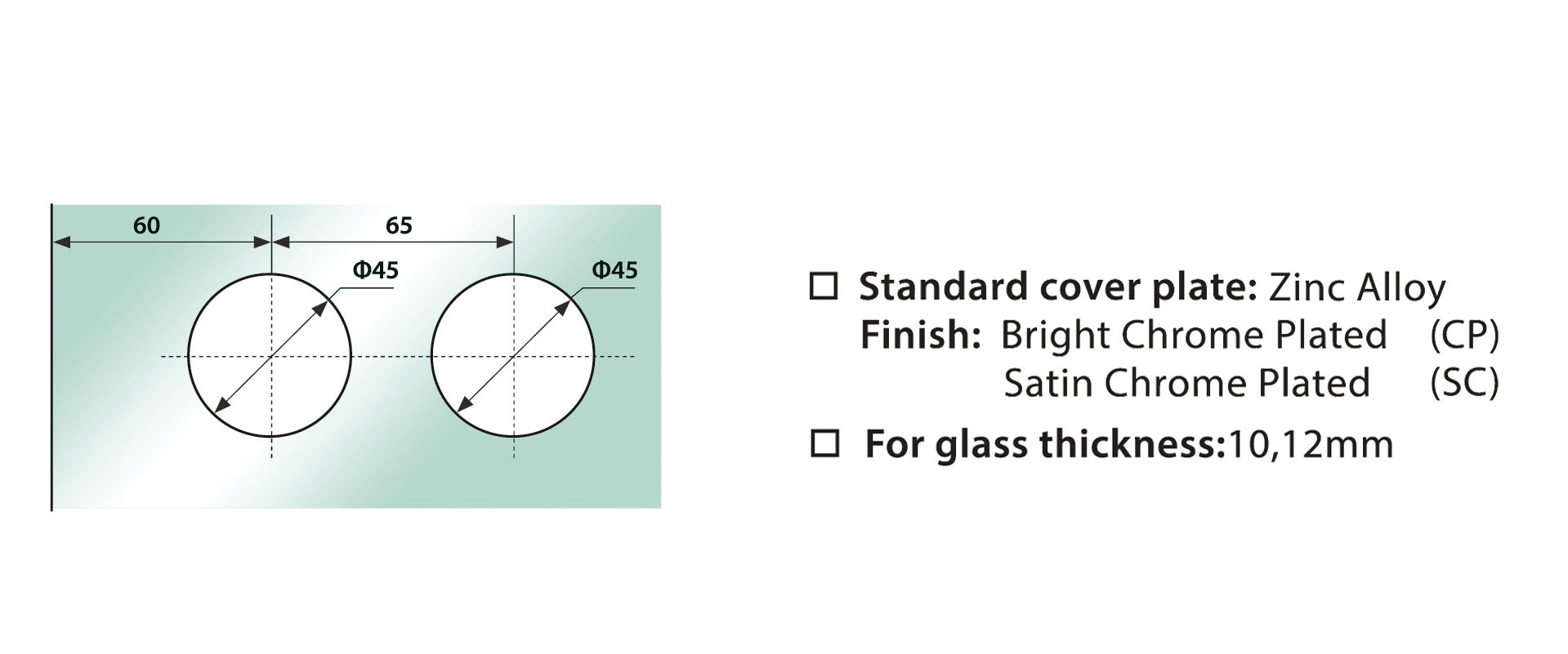 60
65
Φ45
Φ45

☐ Standard cover plate: Zinc Alloy
Finish: Bright Chrome Plated (CP)
Satin Chrome Plated (SC)

☐ For glass thickness:10,12mm